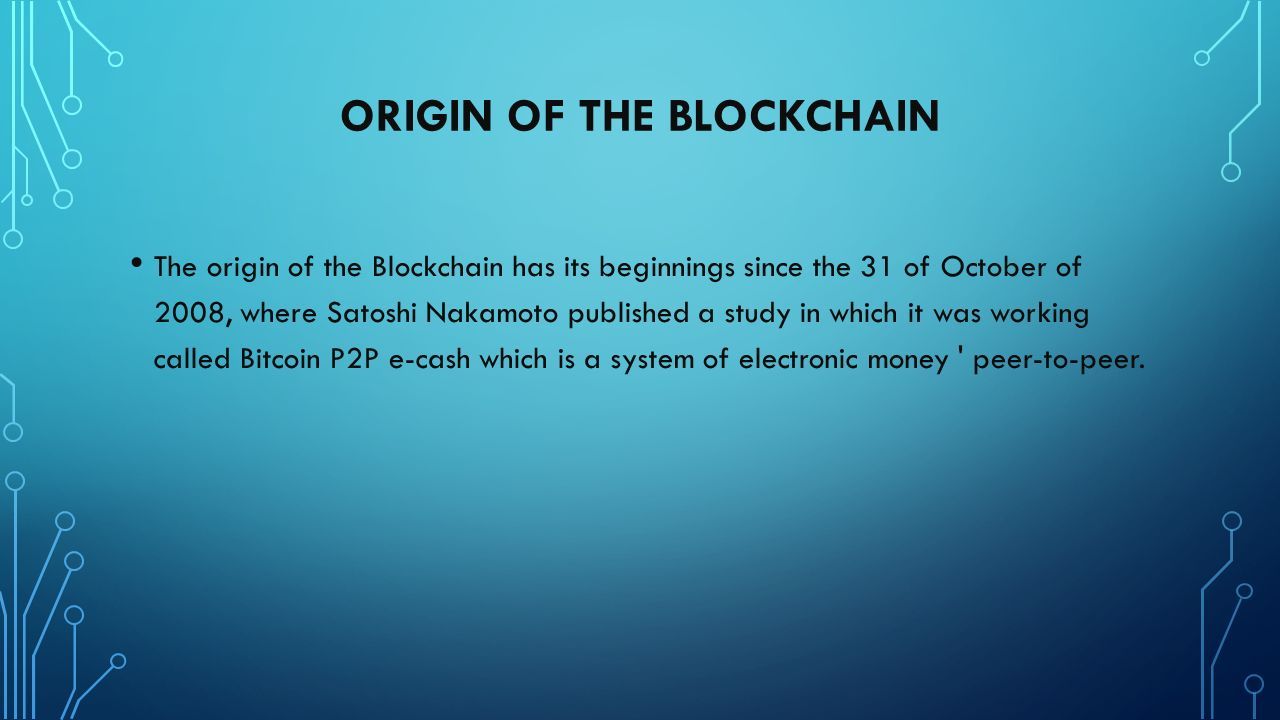 ORIGIN OF THE BLOCKCHAIN

• The origin of the Blockchain has its beginnings since the 31 of October of 2008, where Satoshi Nakamoto published a study in which it was working called Bitcoin P2P e-cash which is a system of electronic money ' peer-to-peer.